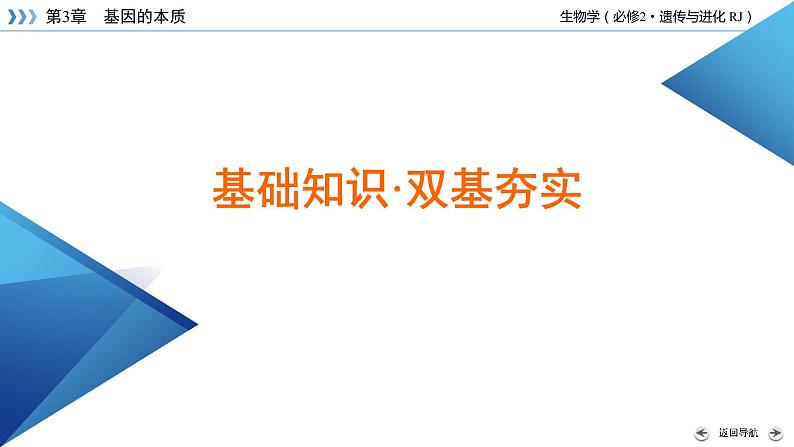 第3章　基因的本质

生物学（必修2·遗传与进化 RJ）

基础知识·双基夯实

返回导航